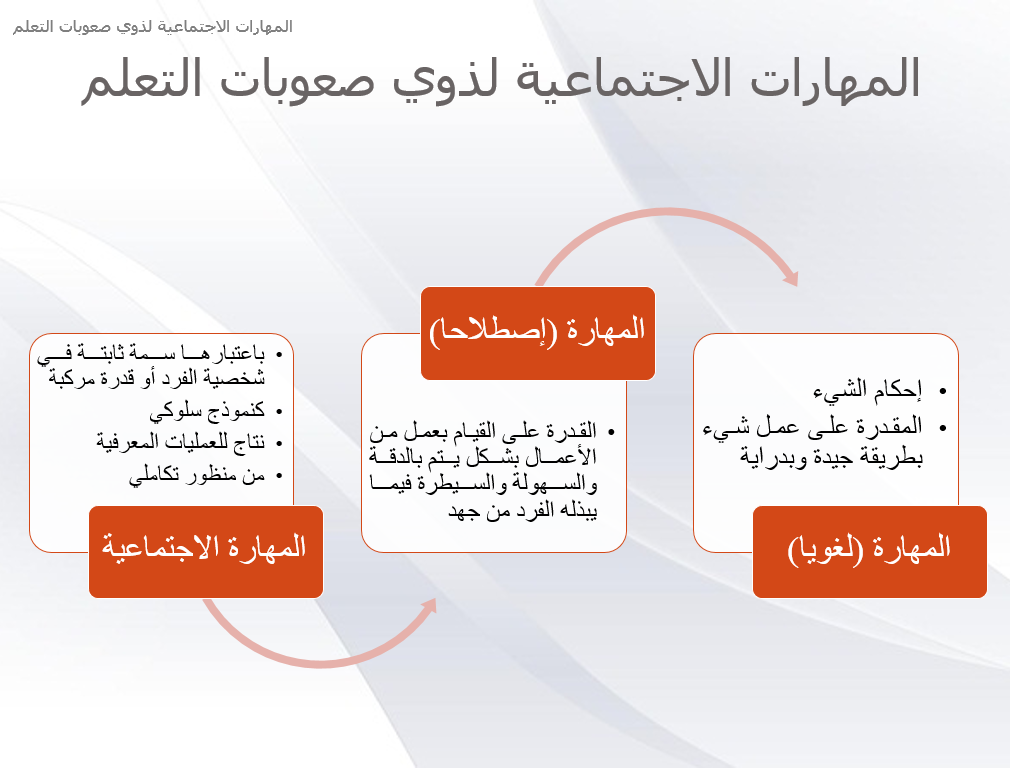 المهارات الاجتماعية لذوي صعوبات التعلم

المهارات الاجتماعية لذوي صعوبات التعلم

المهارة (لغويا)

• إحكام الشيء
• المقدرة على عمل شيء بطريقة جيدة وبدراية

المهارة (إصطلاحا)

• القدرة على القيام بعمل من الأعمال بشكل يتم بالدقة والسهولة والسيطرة فيما يبذله الفرد من جهد

المهارة الاجتماعية

• باعتبارها سمة ثابتة في شخصية الفرد أو قدرة مركبة
• كنموذج سلوكي
• نتاج للعمليات المعرفية
• من منظور تكاملي